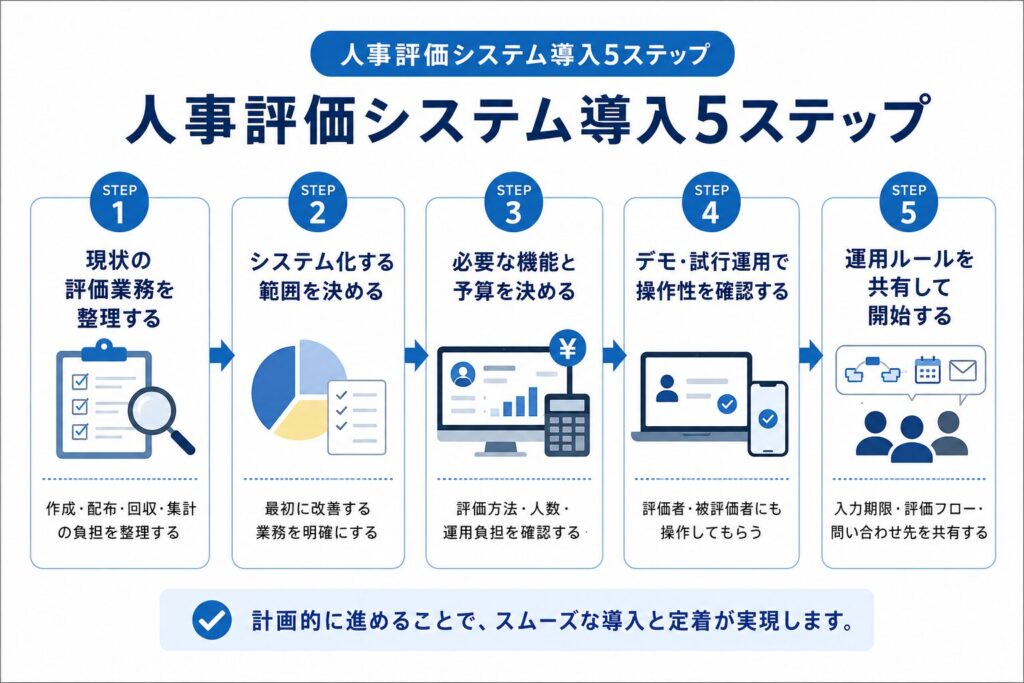 人事評価システム導入5ステップ

人事評価システム導入5ステップ

STEP 1
現状の評価業務を整理する
作成・配布・回収・集計の負担を整理する

STEP 2
システム化する範囲を決める
最初に改善する業務を明確にする

STEP 3
必要な機能と予算を決める
¥
評価方法・人数・運用負担を確認する

STEP 4
デモ・試行運用で操作性を確認する
評価者・被評価者にも操作してもらう

STEP 5
運用ルールを共有して開始する
入力期限・評価フロー・問い合わせ先を共有する

計画的に進めることで、スムーズな導入と定着が実現します。